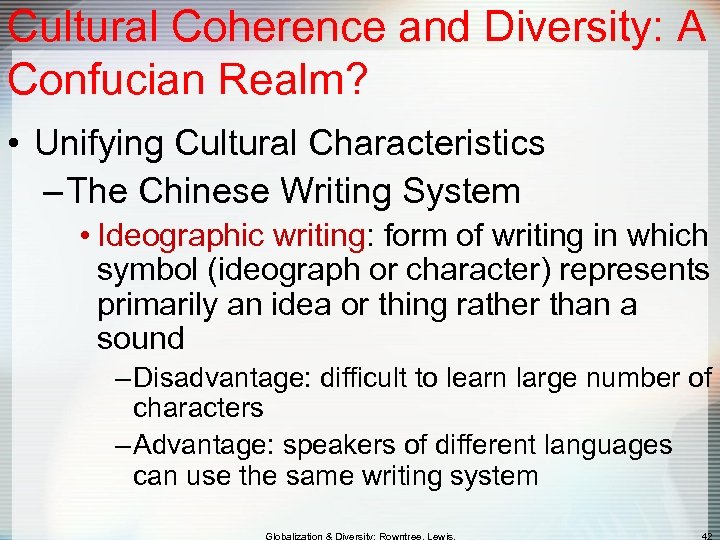 Cultural Coherence and Diversity: A Confucian Realm?

• Unifying Cultural Characteristics

– The Chinese Writing System

• Ideographic writing: form of writing in which symbol (ideograph or character) represents primarily an idea or thing rather than a sound

– Disadvantage: difficult to learn large number of characters

– Advantage: speakers of different languages can use the same writing system

Globalization & Diversity: Rowntree, Lewis,

42